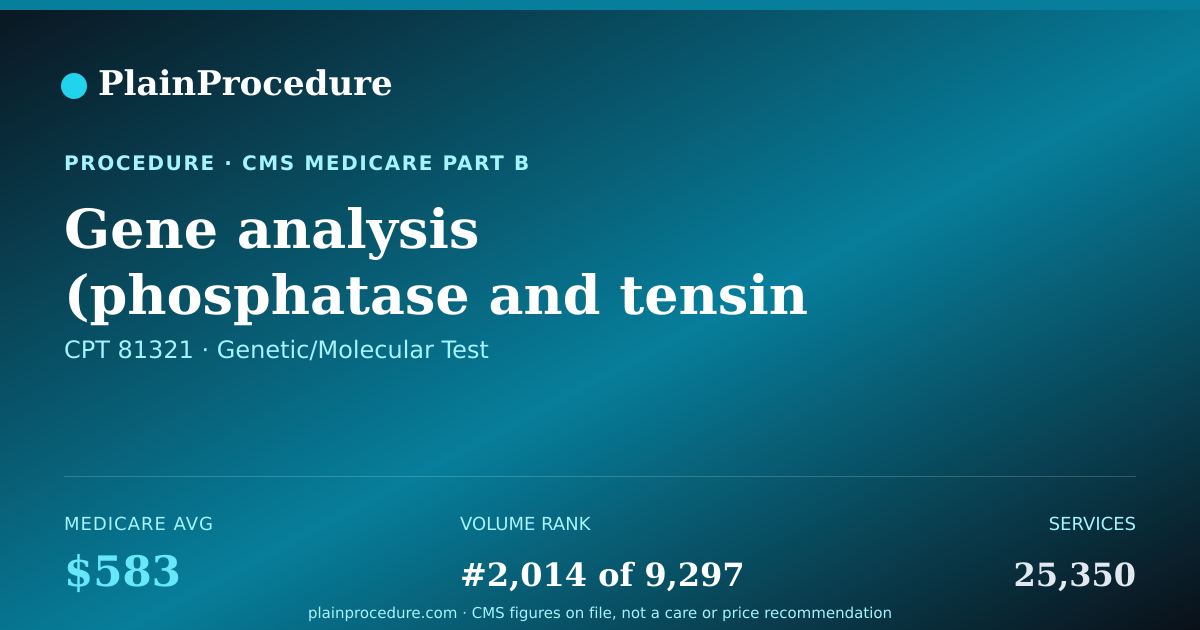 PlainProcedure

PROCEDURE · CMS MEDICARE PART B

Gene analysis (phosphatase and tensin

CPT 81321 · Genetic/Molecular Test

MEDICARE AVG
$583

VOLUME RANK
#2,014 of 9,297

SERVICES
25,350

plainprocedure.com · CMS figures on file, not a care or price recommendation